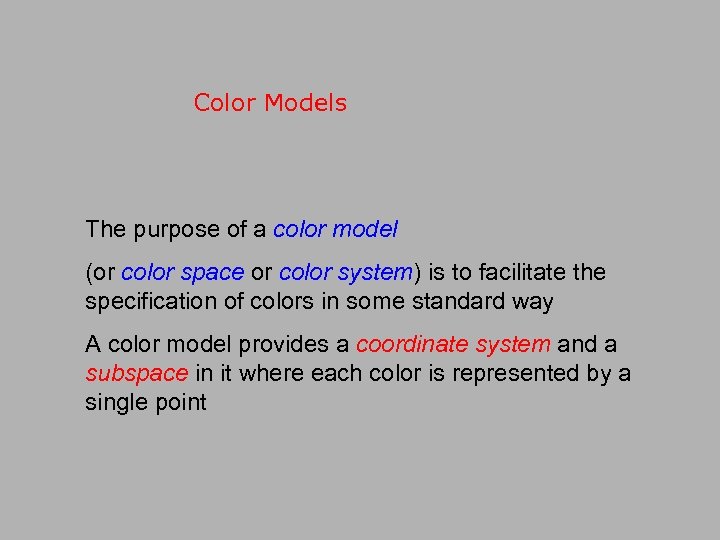 Color Models

The purpose of a color model

(or color space or color system) is to facilitate the specification of colors in some standard way

A color model provides a coordinate system and a subspace in it where each color is represented by a single point